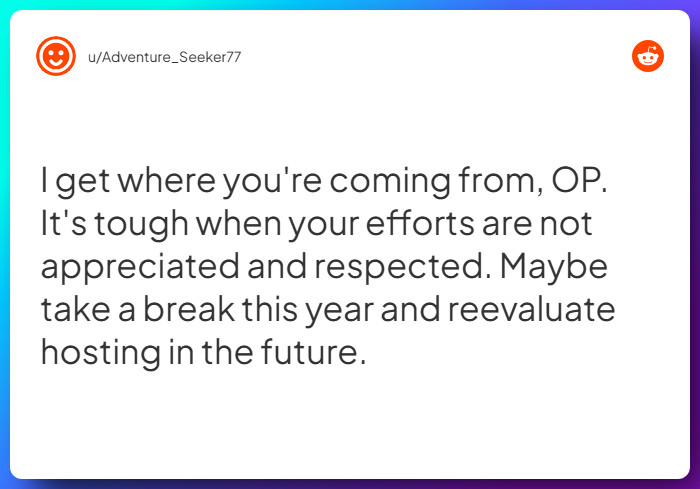 u/Adventure_Seeker77

I get where you're coming from, OP. It's tough when your efforts are not appreciated and respected. Maybe take a break this year and reevaluate hosting in the future.